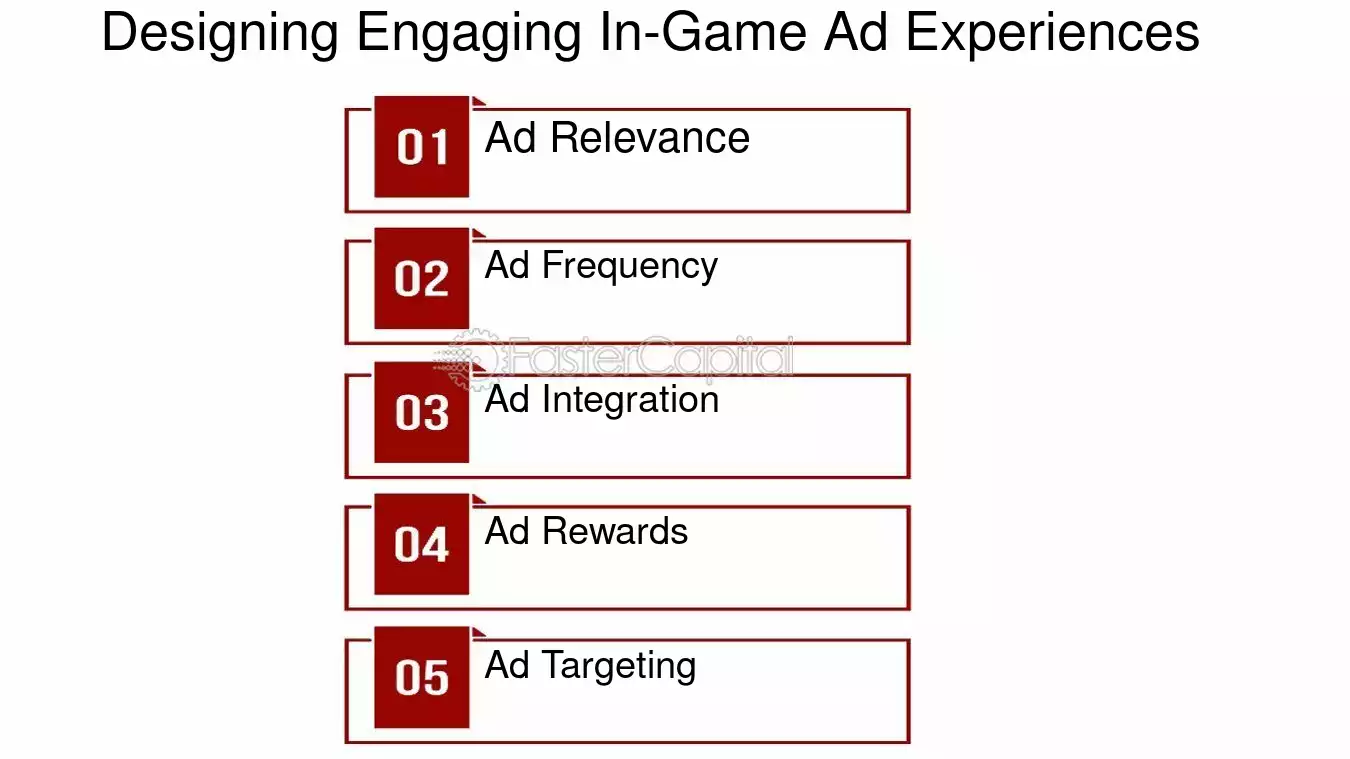 Designing Engaging In-Game Ad Experiences

01 Ad Relevance

02 Ad Frequency

FasterCapital

03 Ad Integration

04 Ad Rewards

05 Ad Targeting